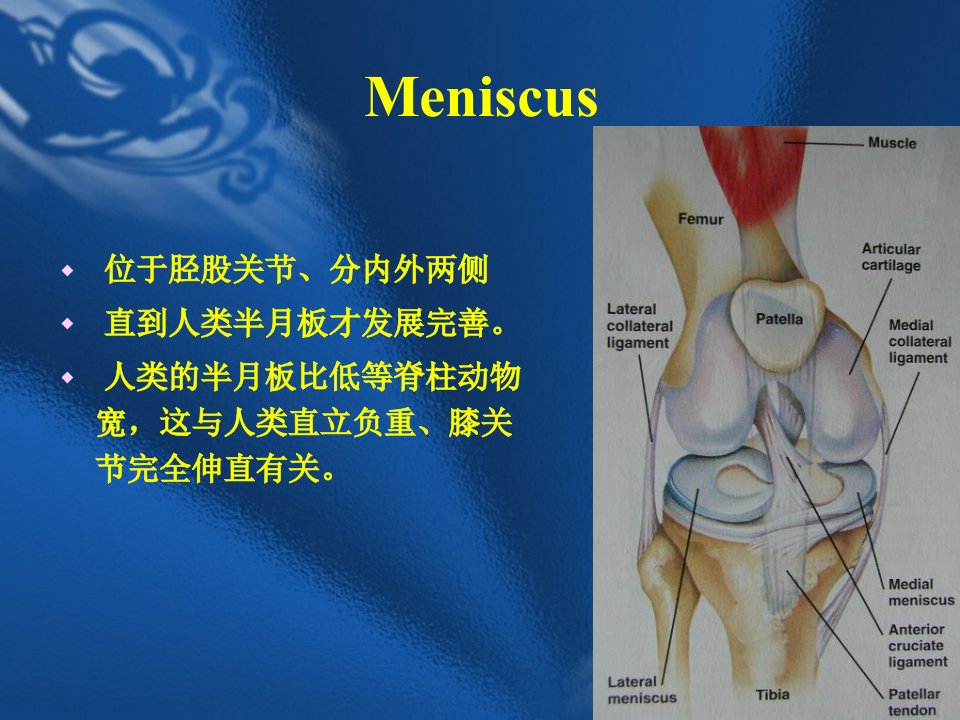 Meniscus

• 位于胫股关节、分内外两侧
• 直到人类半月板才发展完善。
• 人类的半月板比低等脊柱动物宽，这与人类直立负重、膝关节完全伸直有关。

Muscle
Femur
Articular cartilage
Lateral collateral ligament
Patella
Medial collateral ligament
Medial meniscus
Anterior cruciate ligament
Lateral meniscus
Tibia
Patellar tendon